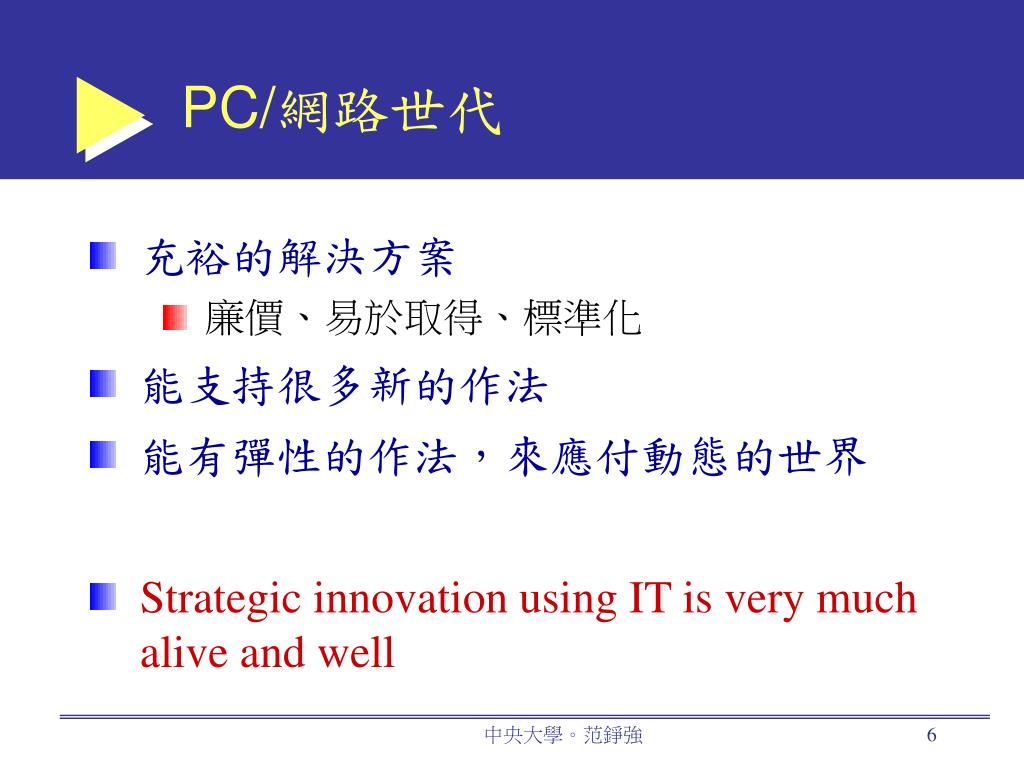 PC/網路世代

充裕的解決方案

廉價、易於取得、標準化

能支持很多新的作法

能有彈性的作法，來應付動態的世界

Strategic innovation using IT is very much alive and well

中央大學。范錚強

6